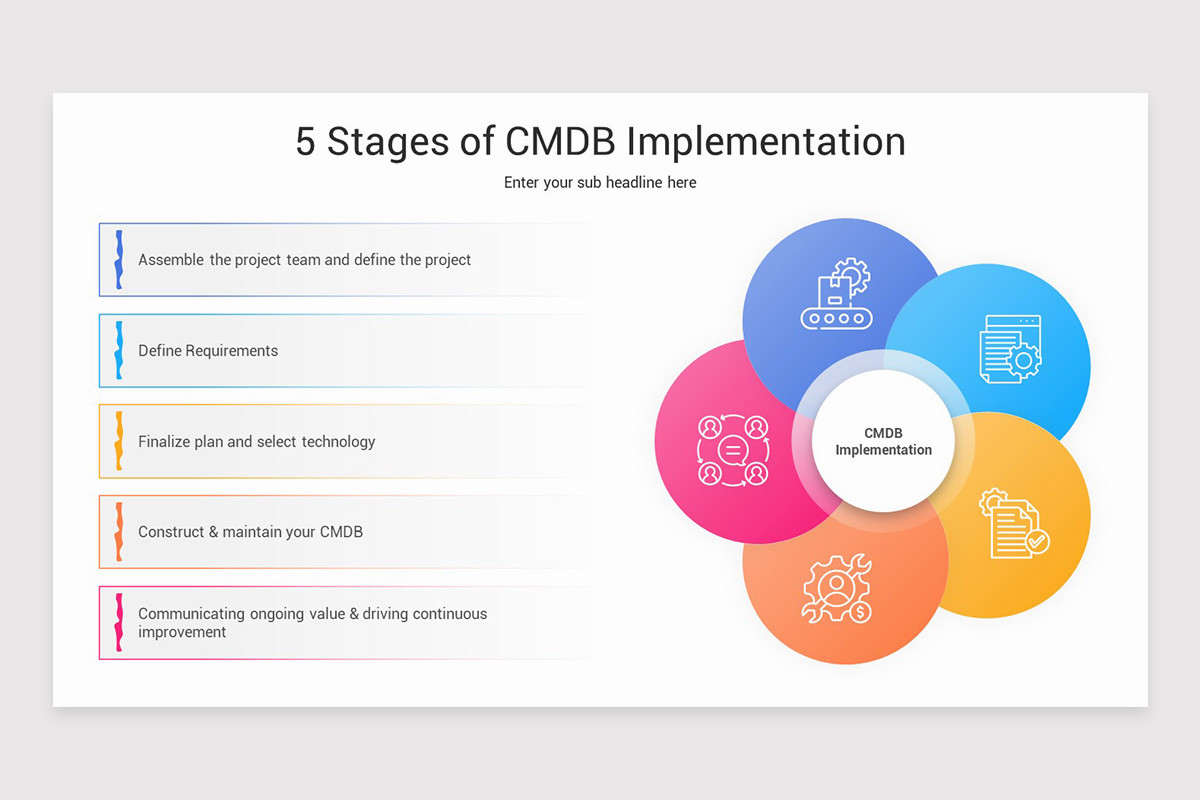 5 Stages of CMDB Implementation

Enter your sub headline here

Assemble the project team and define the project

Define Requirements

Finalize plan and select technology

Construct & maintain your CMDB

Communicating ongoing value & driving continuous improvement

CMDB Implementation